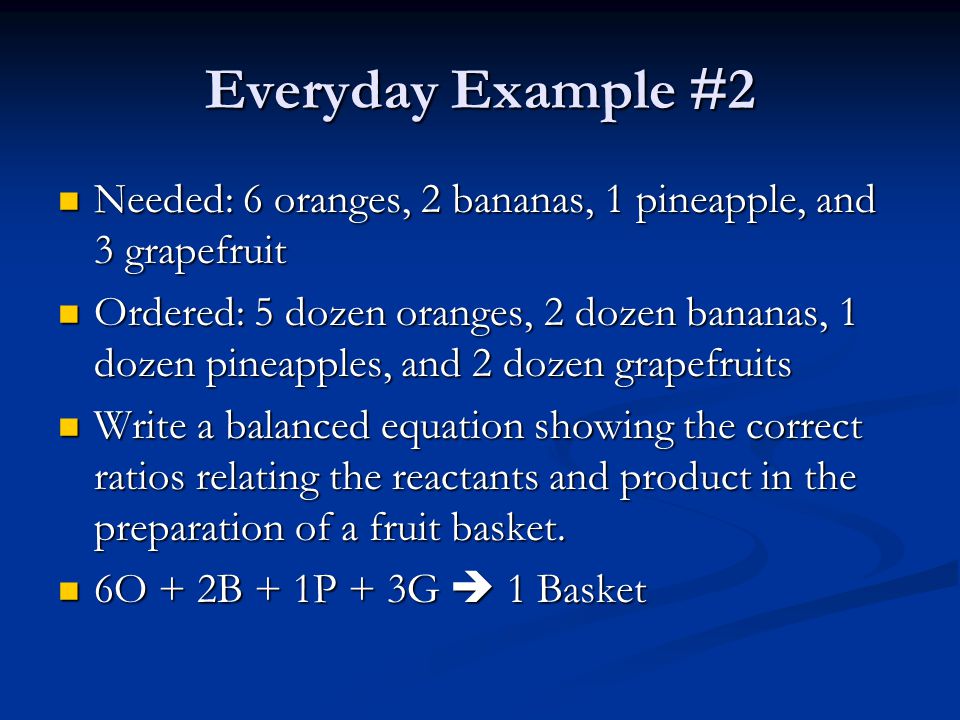 Everyday Example #2

Needed: 6 oranges, 2 bananas, 1 pineapple, and 3 grapefruit

Ordered: 5 dozen oranges, 2 dozen bananas, 1 dozen pineapples, and 2 dozen grapefruits

Write a balanced equation showing the correct ratios relating the reactants and product in the preparation of a fruit basket.

$6O + 2B + 1P + 3G \rightarrow 1$ Basket